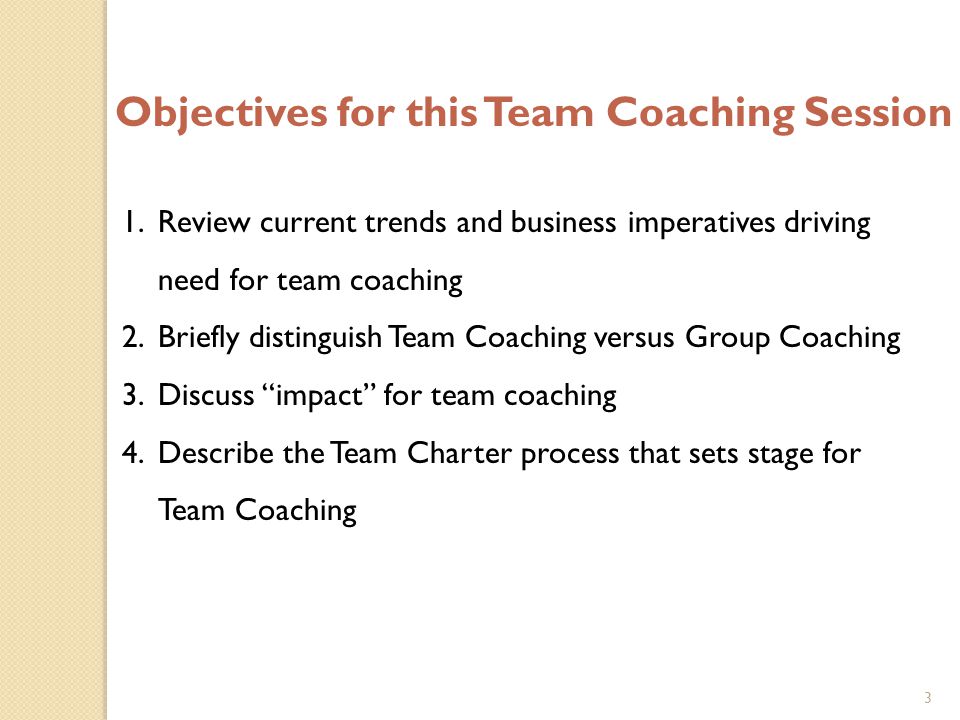 Objectives for this Team Coaching Session

1. Review current trends and business imperatives driving need for team coaching
2. Briefly distinguish Team Coaching versus Group Coaching
3. Discuss “impact” for team coaching
4. Describe the Team Charter process that sets stage for Team Coaching

3